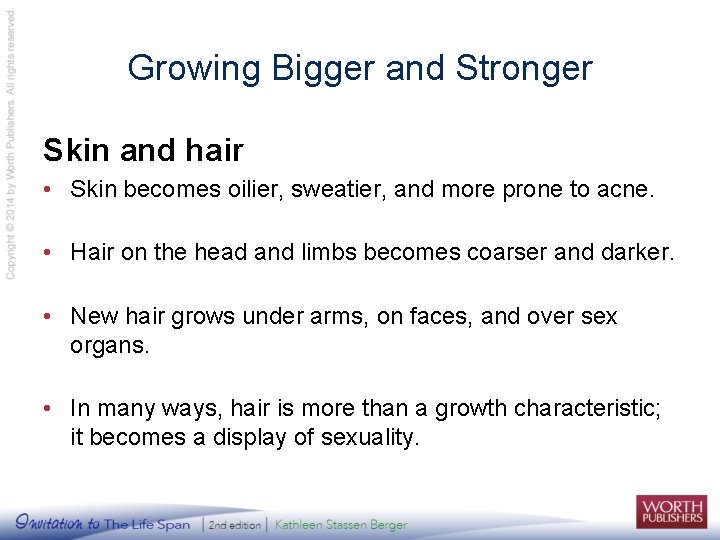 Copyright © 2014 by Worth Publishers. All rights reserved.

Growing Bigger and Stronger

Skin and hair

• Skin becomes oilier, sweatier, and more prone to acne.

• Hair on the head and limbs becomes coarser and darker.

• New hair grows under arms, on faces, and over sex organs.

• In many ways, hair is more than a growth characteristic; it becomes a display of sexuality.

Invitation to The Life Span | 2nd edition | Kathleen Stassen Berger

WORTH PUBLISHERS